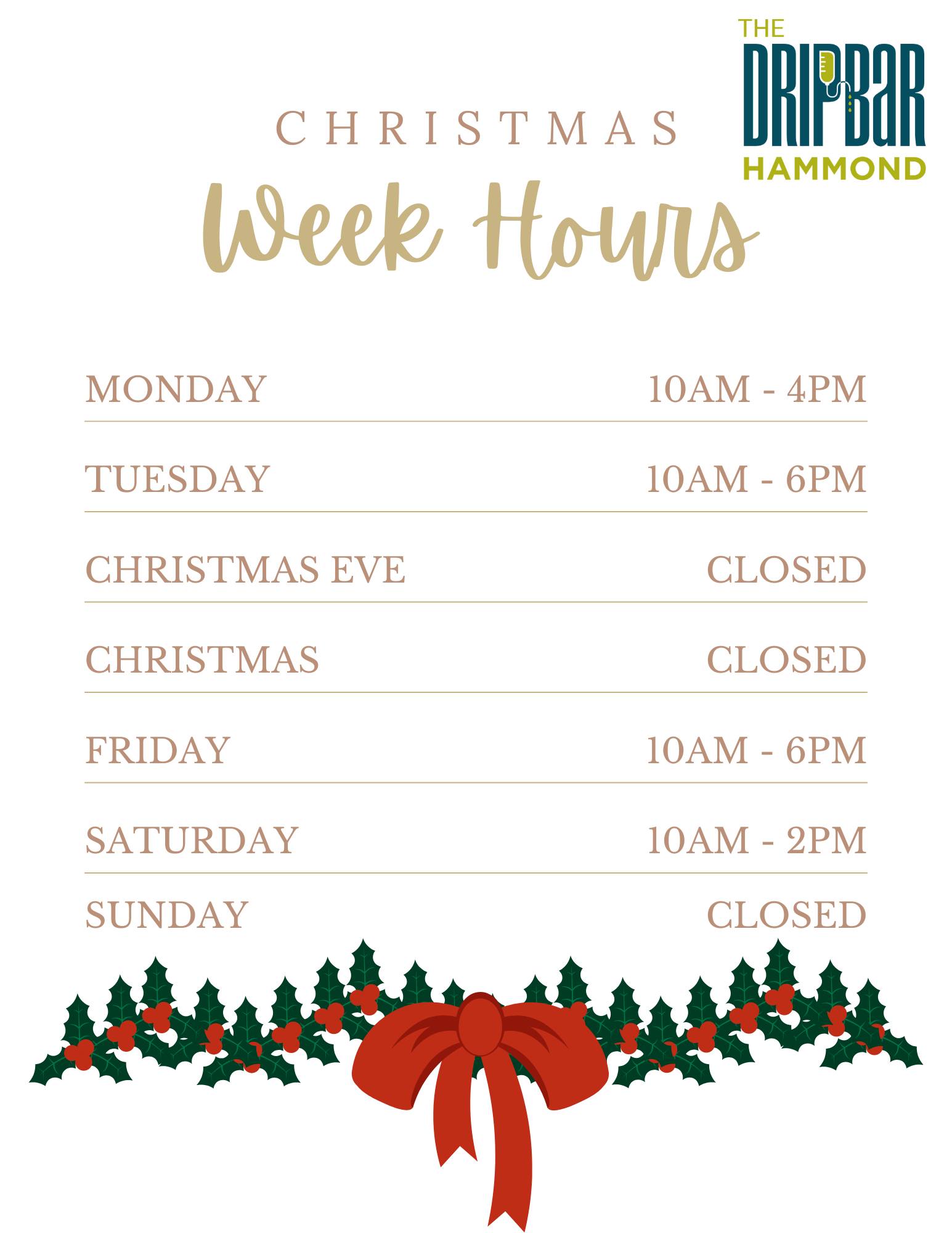 THE DRIPBAR HAMMOND

CHRISTMAS

Week Hours

| | |
|---|---|
| MONDAY | 10AM - 4PM |
| TUESDAY | 10AM - 6PM |
| CHRISTMAS EVE | CLOSED |
| CHRISTMAS | CLOSED |
| FRIDAY | 10AM - 6PM |
| SATURDAY | 10AM - 2PM |
| SUNDAY | CLOSED |